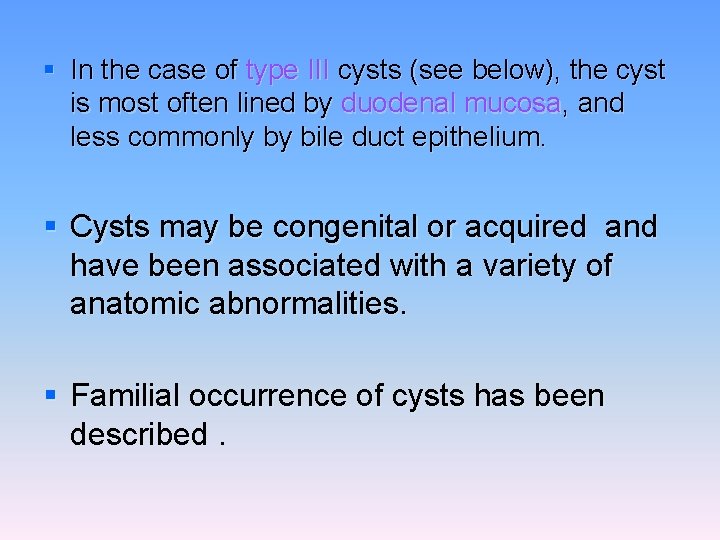 ▪ In the case of type III cysts (see below), the cyst is most often lined by duodenal mucosa, and less commonly by bile duct epithelium.

▪ Cysts may be congenital or acquired and have been associated with a variety of anatomic abnormalities.

▪ Familial occurrence of cysts has been described .